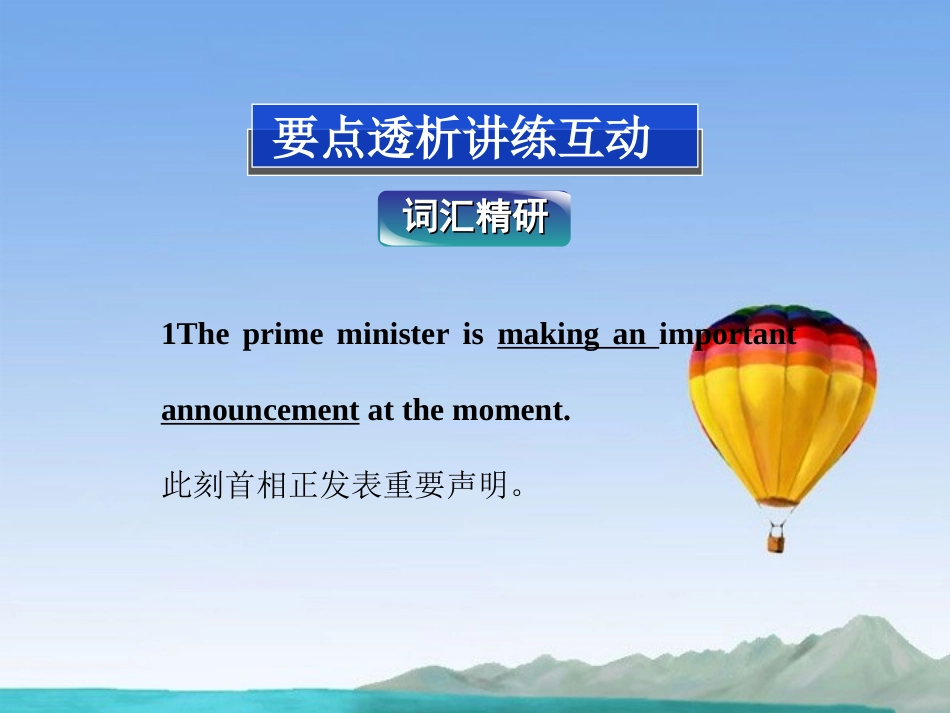 要点透析讲练互动

词汇精研

1The prime minister is making an important announcement at the moment.

此刻首相正发表重要声明。